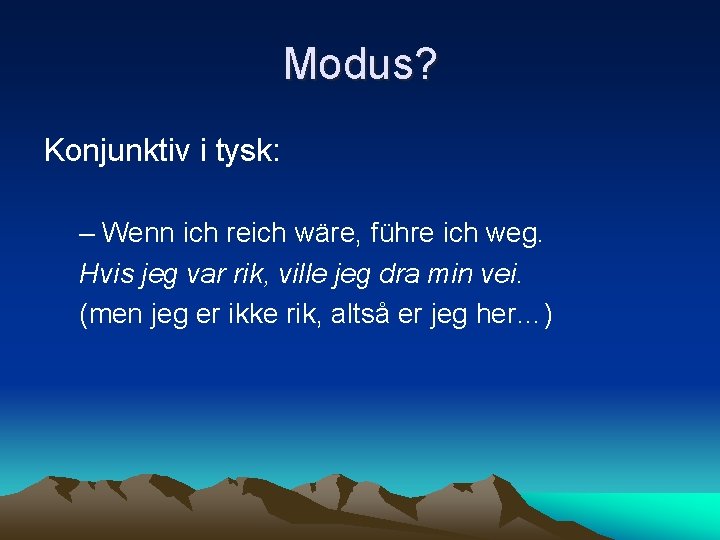 Modus?

Konjunktiv i tysk:

– Wenn ich reich wäre, führe ich weg.

Hvis jeg var rik, ville jeg dra min vei.

(men jeg er ikke rik, altså er jeg her…)